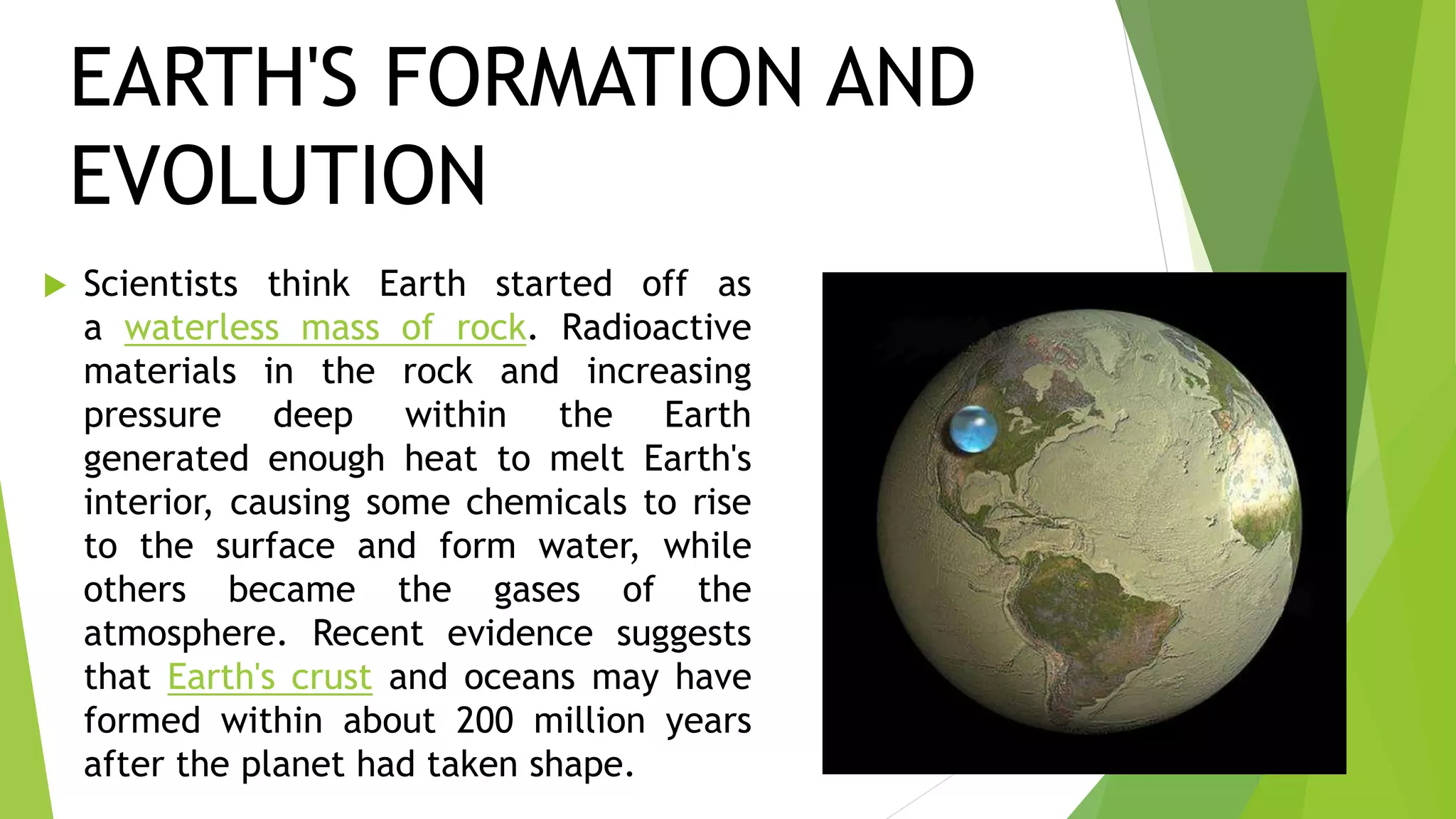 EARTH'S FORMATION AND EVOLUTION

Scientists think Earth started off as a waterless mass of rock. Radioactive materials in the rock and increasing pressure deep within the Earth generated enough heat to melt Earth's interior, causing some chemicals to rise to the surface and form water, while others became the gases of the atmosphere. Recent evidence suggests that Earth's crust and oceans may have formed within about 200 million years after the planet had taken shape.